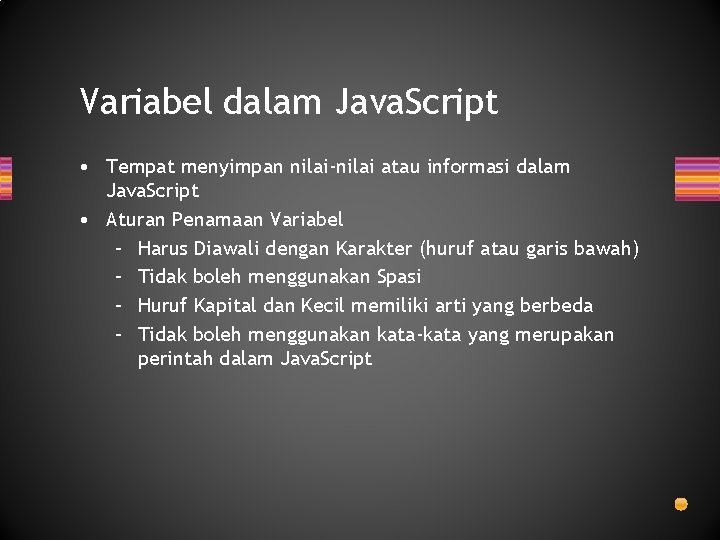 Variabel dalam JavaScript

• Tempat menyimpan nilai-nilai atau informasi dalam JavaScript
• Aturan Penamaan Variabel
  – Harus Diawali dengan Karakter (huruf atau garis bawah)
  – Tidak boleh menggunakan Spasi
  – Huruf Kapital dan Kecil memiliki arti yang berbeda
  – Tidak boleh menggunakan kata-kata yang merupakan perintah dalam JavaScript